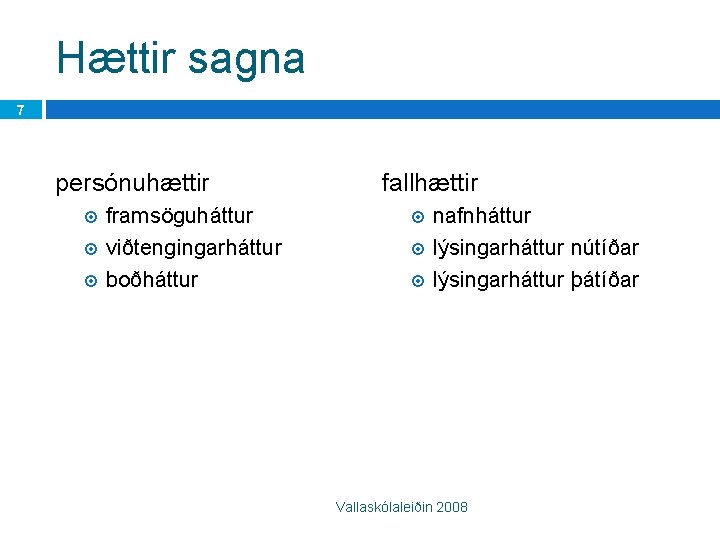 Hættir sagna

7

persónuhættir

framsöguháttur
viðtengingarháttur
boðháttur

fallhættir

nafnháttur
lýsingarháttur nútíðar
lýsingarháttur þátíðar

Vallaskólaleiðin 2008